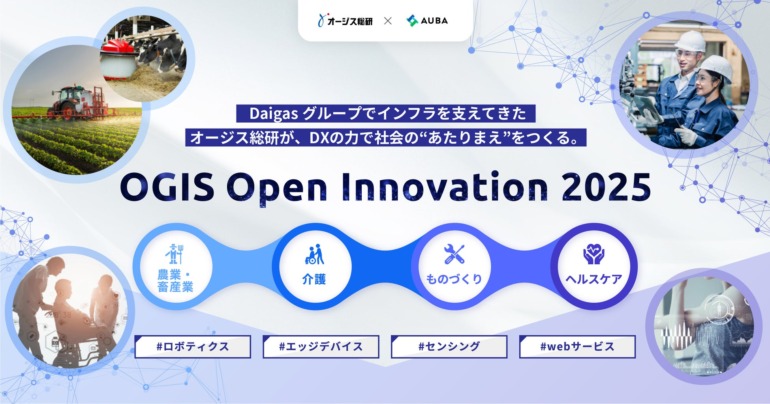 オージス総研 × AUBA

Daigas グループでインフラを支えてきた
オージス総研が、DXの力で社会の“あたりまえ”をつくる。

OGIS Open Innovation 2025

農業・畜産業

介護

ものづくり

ヘルスケア

#ロボティクス

#エッジデバイス

#センシング

#webサービス